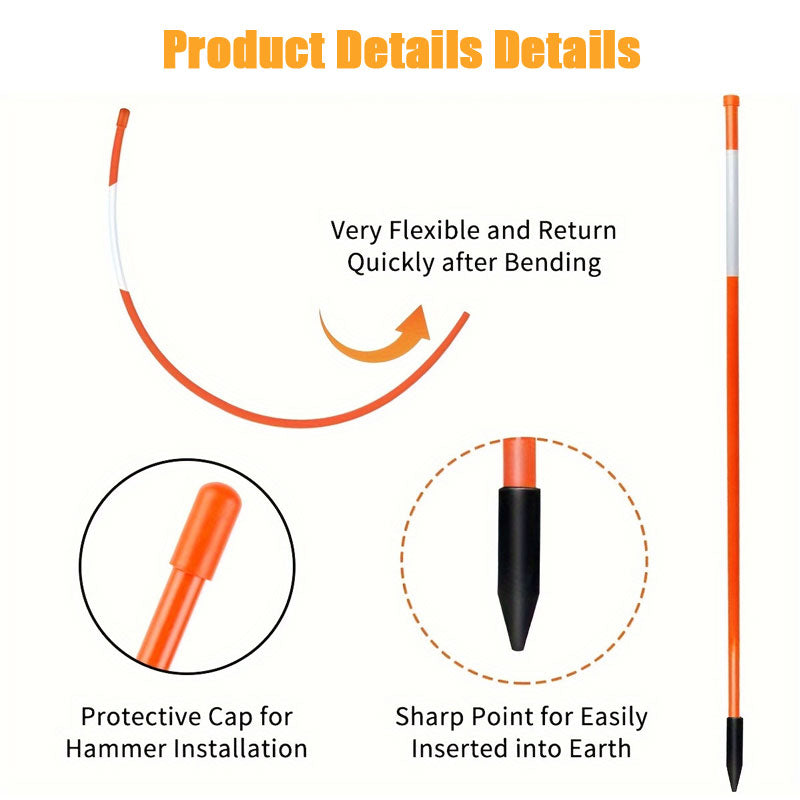 Product Details Details

Very Flexible and Return Quickly after Bending

Protective Cap for Hammer Installation

Sharp Point for Easily Inserted into Earth